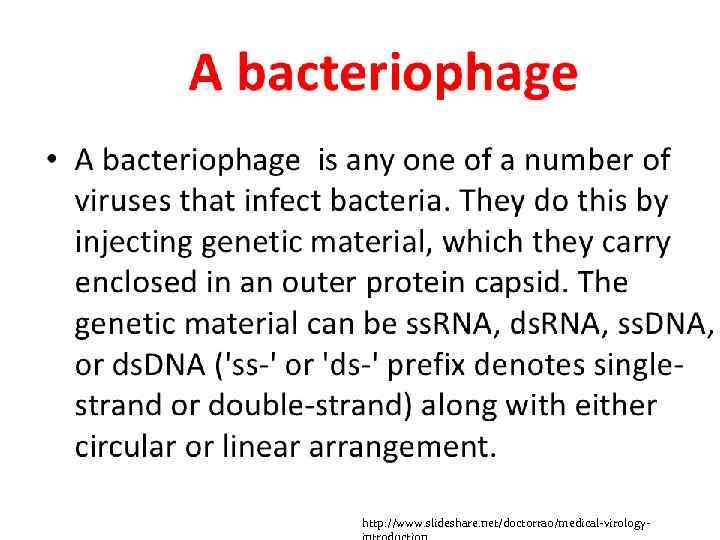 A bacteriophage

• A bacteriophage is any one of a number of viruses that infect bacteria. They do this by injecting genetic material, which they carry enclosed in an outer protein capsid. The genetic material can be ssRNA, dsRNA, ssDNA, or dsDNA ('ss-' or 'ds-' prefix denotes single-strand or double-strand) along with either circular or linear arrangement.

http://www.slideshare.net/doctorrao/medical-virology-introduction